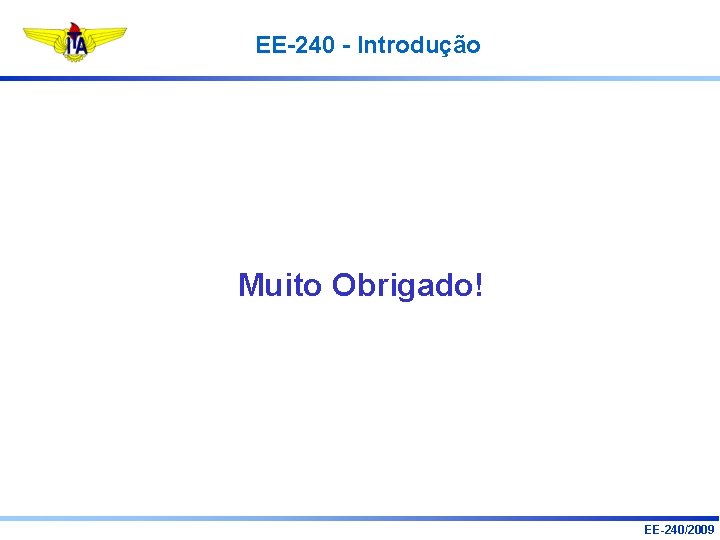 ITA

EE-240 - Introdução

Muito Obrigado!

EE-240/2009